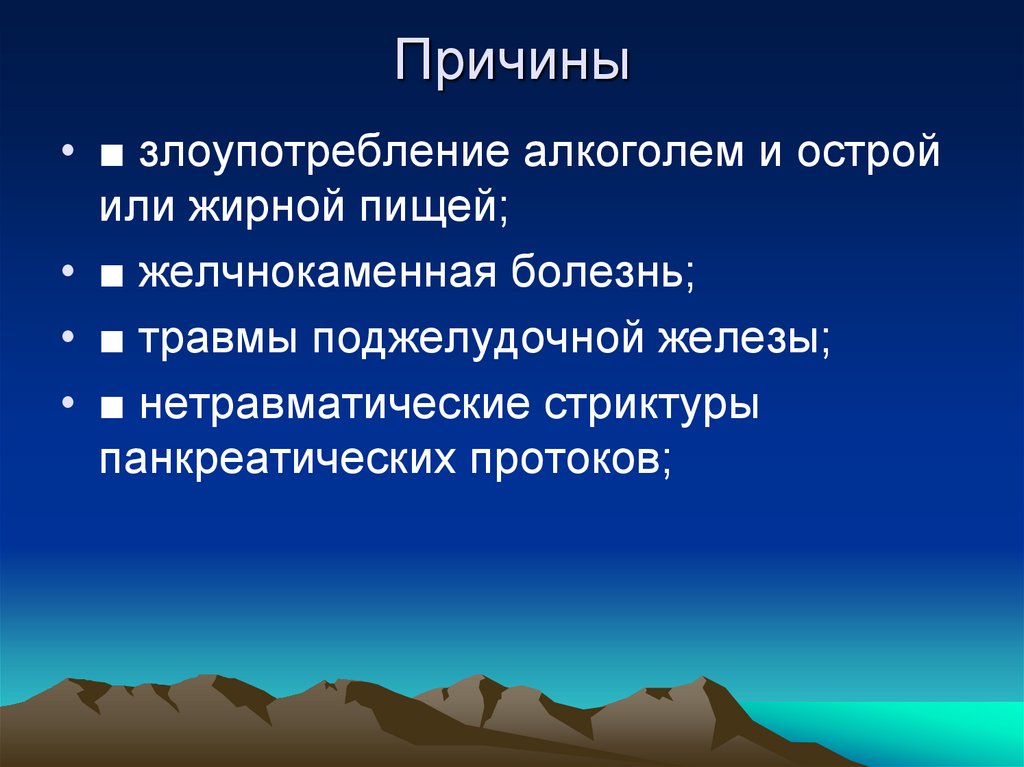 Причины

• ■ злоупотребление алкоголем и острой или жирной пищей;

• ■ желчнокаменная болезнь;

• ■ травмы поджелудочной железы;

• ■ нетравматические стриктуры панкреатических протоков;